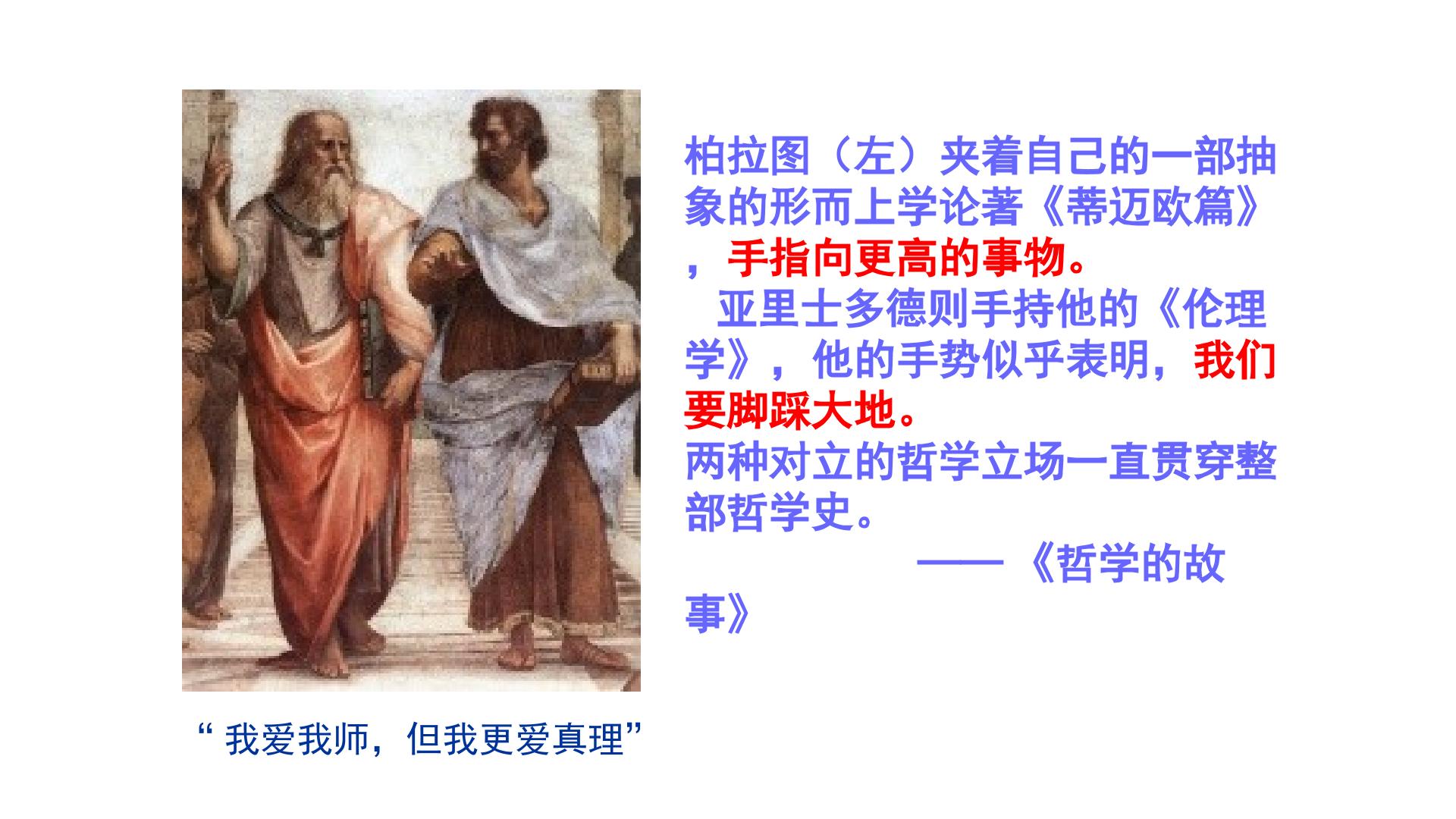 柏拉图（左）夹着自己的一部抽象的形而上学论著《蒂迈欧篇》，手指向更高的事物。

亚里士多德则手持他的《伦理学》，他的手势似乎表明，我们要脚踩大地。

两种对立的哲学立场一直贯穿整部哲学史。

——《哲学的故事》

“我爱我师，但我更爱真理”